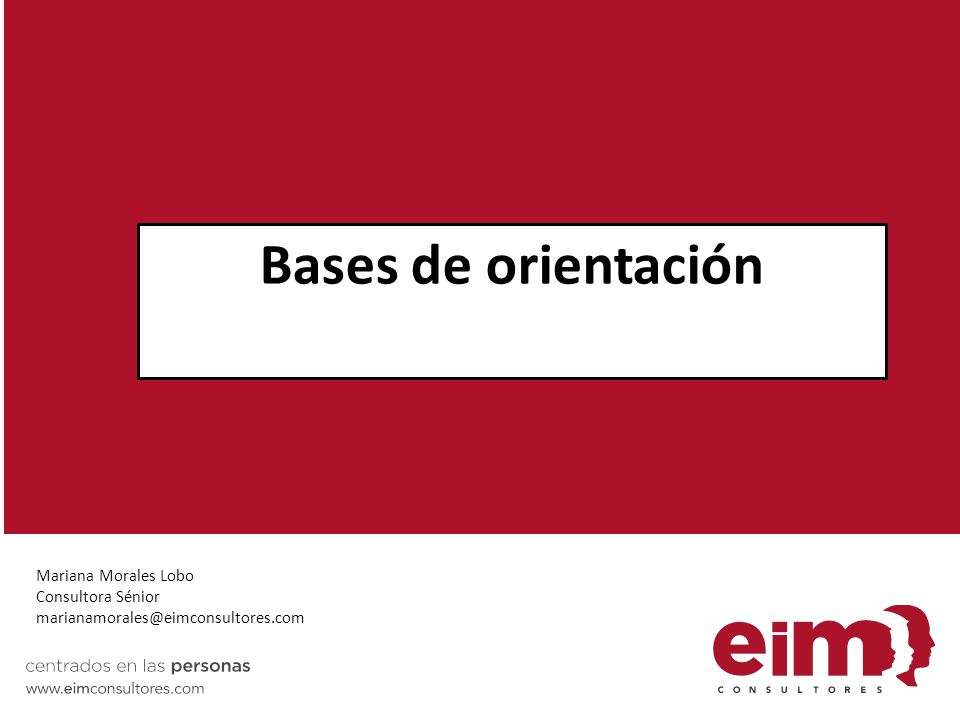 Bases de orientación

Mariana Morales Lobo
Consultora Sénior
marianamorales@eimconsultores.com

centrados en las personas
www.eimconsultores.com

eim
CONSULTORES